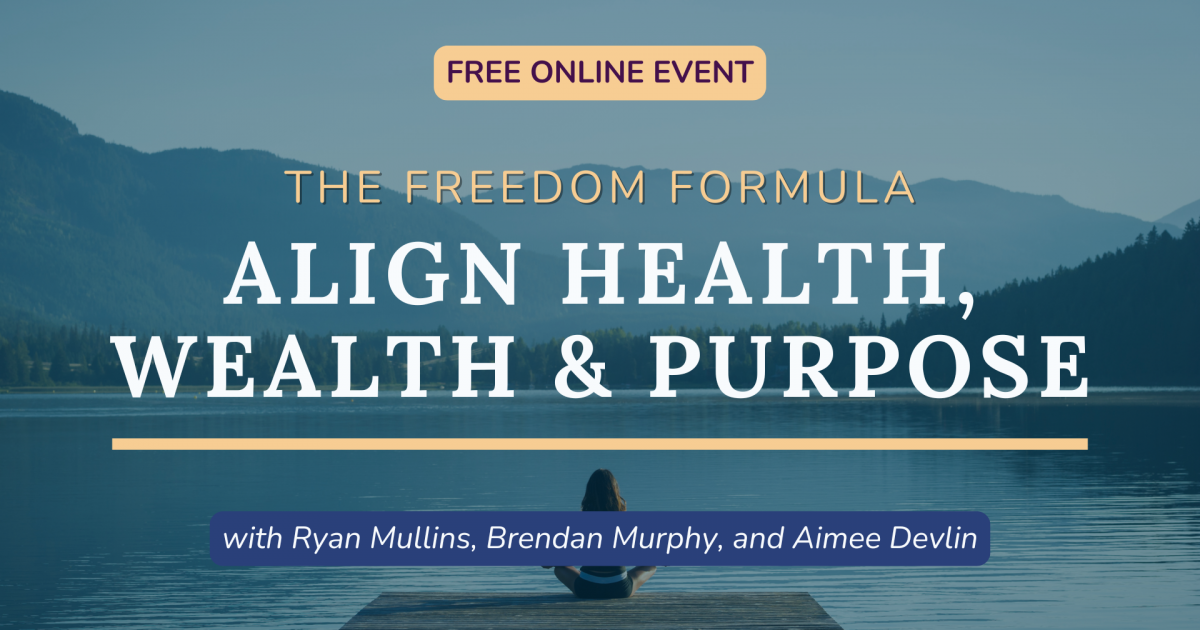 FREE ONLINE EVENT

THE FREEDOM FORMULA

ALIGN HEALTH, WEALTH & PURPOSE

with Ryan Mullins, Brendan Murphy, and Aimee Devlin